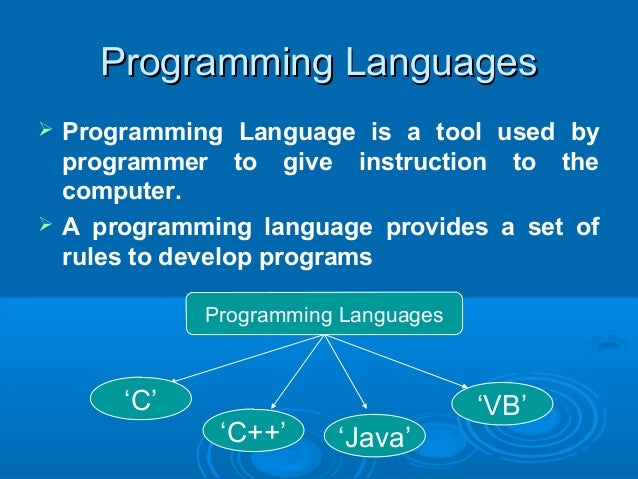 Programming Languages

➢ Programming Language is a tool used by programmer to give instruction to the computer.

➢ A programming language provides a set of rules to develop programs

Programming Languages

‘C’

‘C++’

‘Java’

‘VB’